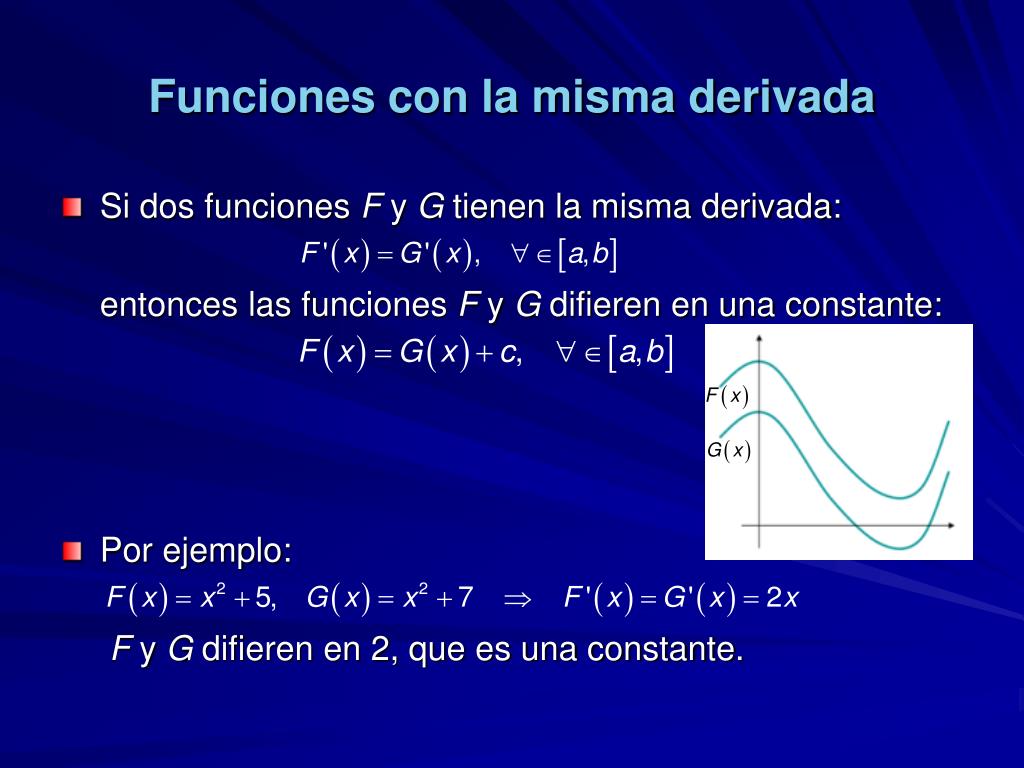 Funciones con la misma derivada

Si dos funciones $F$ y $G$ tienen la misma derivada:

$F'(x) = G'(x), \quad \forall \in [a,b]$

entonces las funciones $F$ y $G$ difieren en una constante:

$F(x) = G(x) + c, \quad \forall \in [a,b]$

$F(x)$

$G(x)$

Por ejemplo:

$F(x) = x^2 + 5, \quad G(x) = x^2 + 7 \quad \Rightarrow \quad F'(x) = G'(x) = 2x$

$F$ y $G$ difieren en 2, que es una constante.